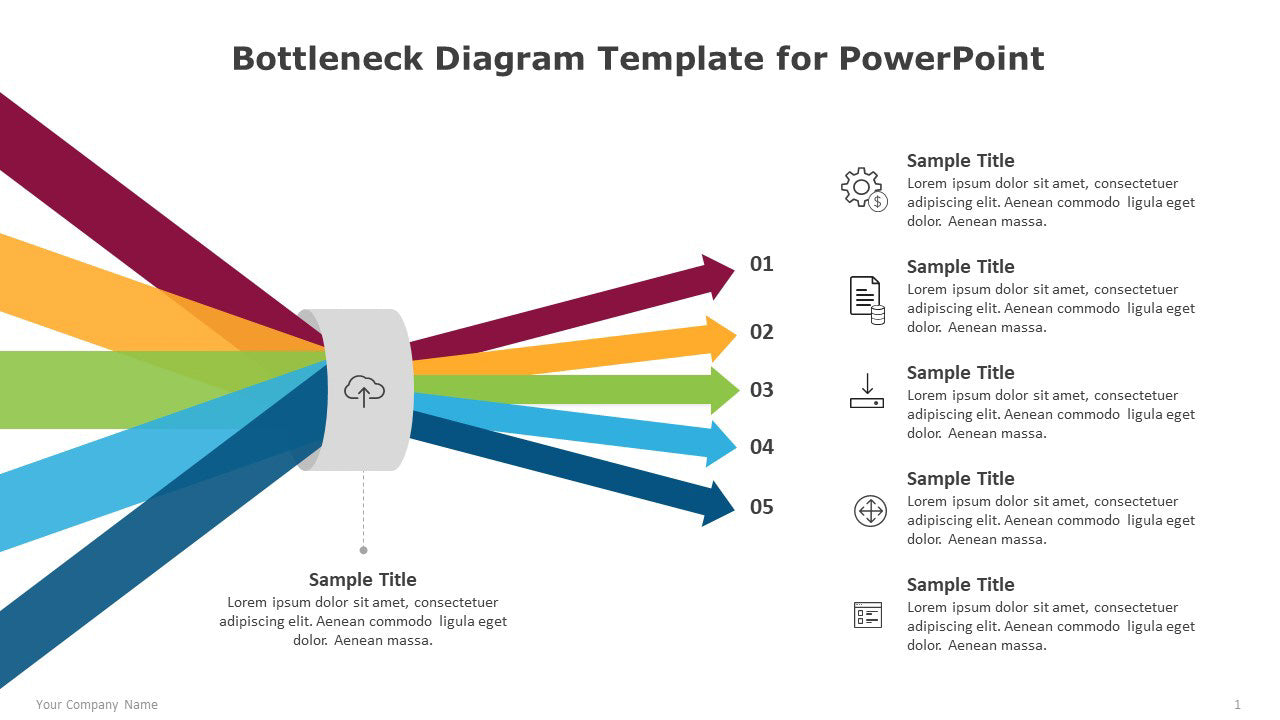 Bottleneck Diagram Template for PowerPoint

01

02

03

04

05

Sample Title
Lorem ipsum dolor sit amet, consectetuer adipiscing elit. Aenean commodo ligula eget dolor. Aenean massa.

Sample Title
Lorem ipsum dolor sit amet, consectetuer adipiscing elit. Aenean commodo ligula eget dolor. Aenean massa.

Sample Title
Lorem ipsum dolor sit amet, consectetuer adipiscing elit. Aenean commodo ligula eget dolor. Aenean massa.

Sample Title
Lorem ipsum dolor sit amet, consectetuer adipiscing elit. Aenean commodo ligula eget dolor. Aenean massa.

Sample Title
Lorem ipsum dolor sit amet, consectetuer adipiscing elit. Aenean commodo ligula eget dolor. Aenean massa.

Sample Title
Lorem ipsum dolor sit amet, consectetuer adipiscing elit. Aenean commodo ligula eget dolor. Aenean massa.

Your Company Name

1